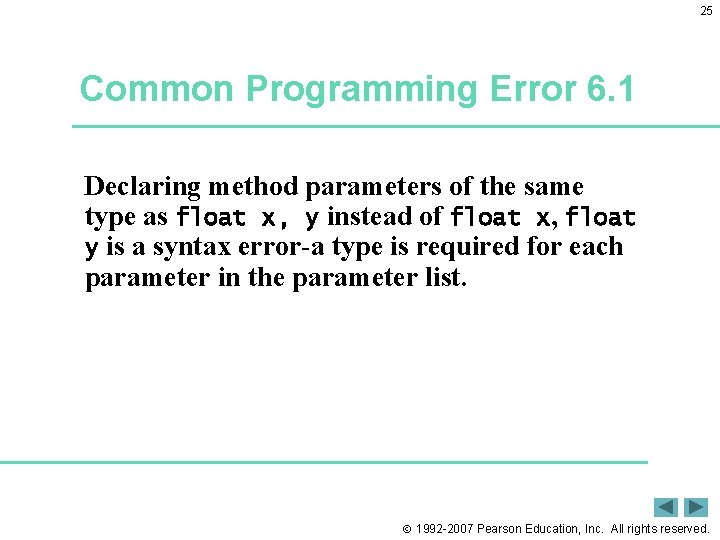 25

Common Programming Error 6.1

Declaring method parameters of the same type as float x, y instead of float x, float y is a syntax error-a type is required for each parameter in the parameter list.

© 1992-2007 Pearson Education, Inc. All rights reserved.